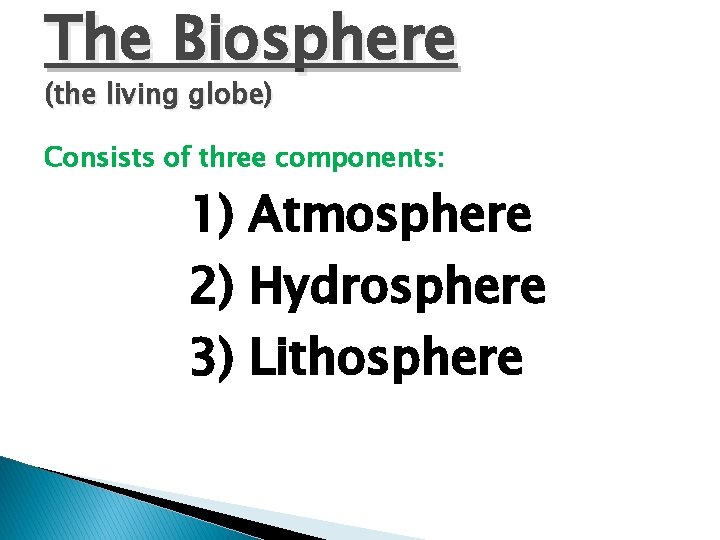 The Biosphere
(the living globe)

Consists of three components:

1) Atmosphere
2) Hydrosphere
3) Lithosphere